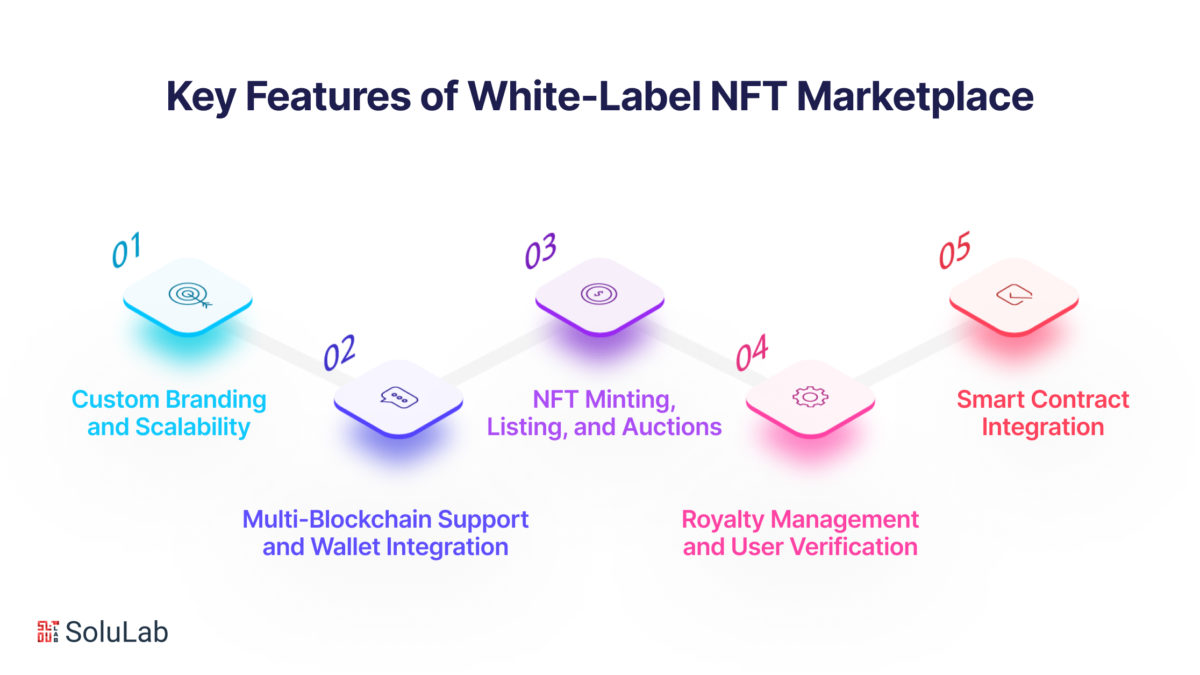 Key Features of White-Label NFT Marketplace

01

Custom Branding and Scalability

02

Multi-Blockchain Support and Wallet Integration

03

NFT Minting, Listing, and Auctions

04

Royalty Management and User Verification

05

Smart Contract Integration

SoluLab